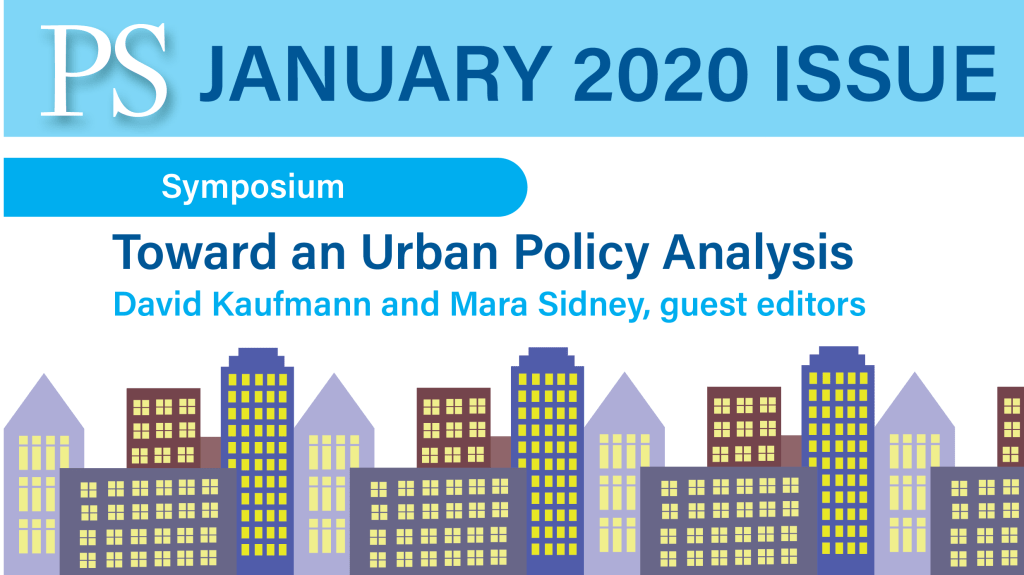 PS JANUARY 2020 ISSUE

Symposium

Toward an Urban Policy Analysis

David Kaufmann and Mara Sidney, guest editors